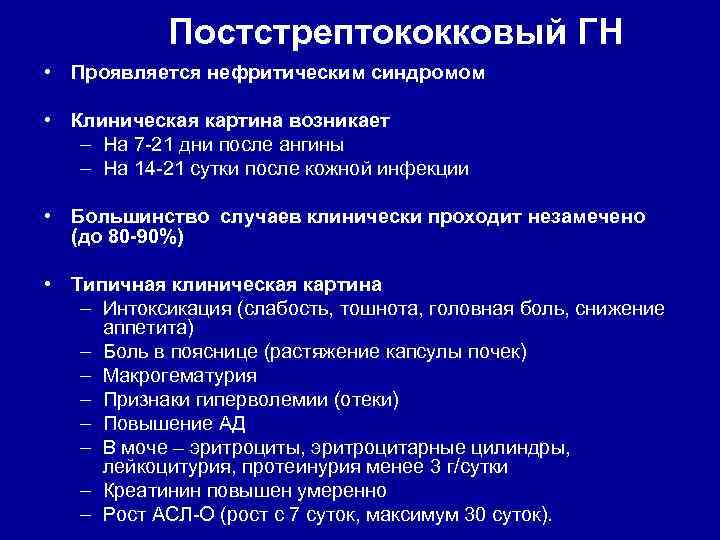 Постстрептококковый ГН

• Проявляется нефритическим синдромом

• Клиническая картина возникает
– На 7-21 дни после ангины
– На 14-21 сутки после кожной инфекции

• Большинство случаев клинически проходит незамечено (до 80-90%)

• Типичная клиническая картина
– Интоксикация (слабость, тошнота, головная боль, снижение аппетита)
– Боль в пояснице (растяжение капсулы почек)
– Макрогематурия
– Признаки гиперволемии (отеки)
– Повышение АД
– В моче – эритроциты, эритроцитарные цилиндры, лейкоцитурия, протеинурия менее 3 г/сутки
– Креатинин повышен умеренно
– Рост АСЛ-О (рост с 7 суток, максимум 30 суток).